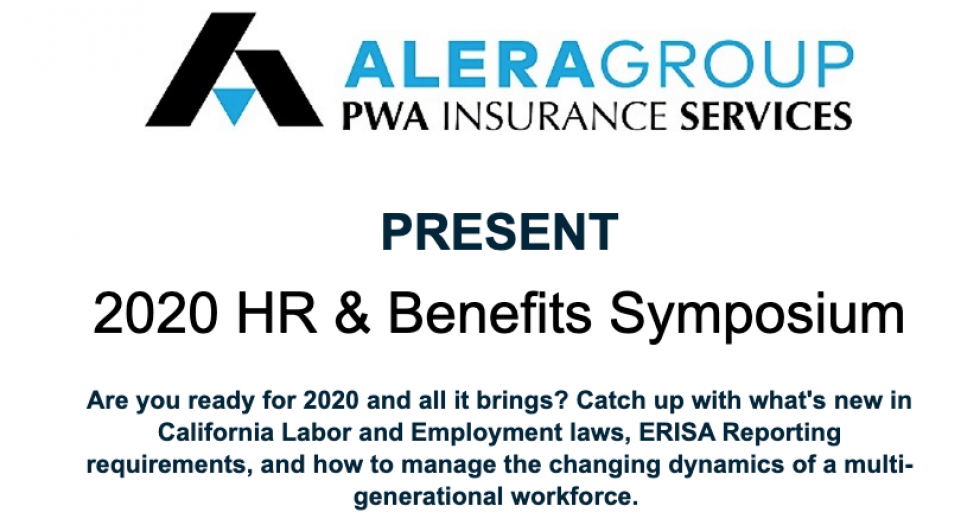 ALERAGROUP
PWA INSURANCE SERVICES

PRESENT

2020 HR & Benefits Symposium

Are you ready for 2020 and all it brings? Catch up with what's new in California Labor and Employment laws, ERISA Reporting requirements, and how to manage the changing dynamics of a multi-generational workforce.